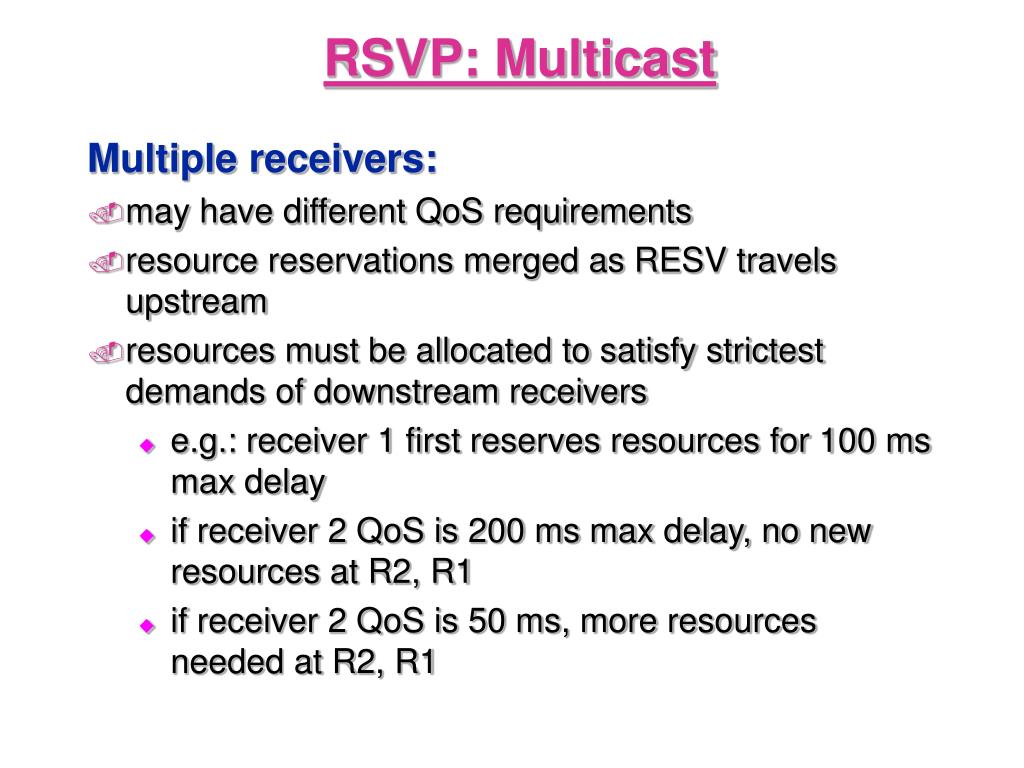 RSVP: Multicast

Multiple receivers:

may have different QoS requirements

resource reservations merged as RESV travels upstream

resources must be allocated to satisfy strictest demands of downstream receivers

e.g.: receiver 1 first reserves resources for 100 ms max delay

if receiver 2 QoS is 200 ms max delay, no new resources at R2, R1

if receiver 2 QoS is 50 ms, more resources needed at R2, R1